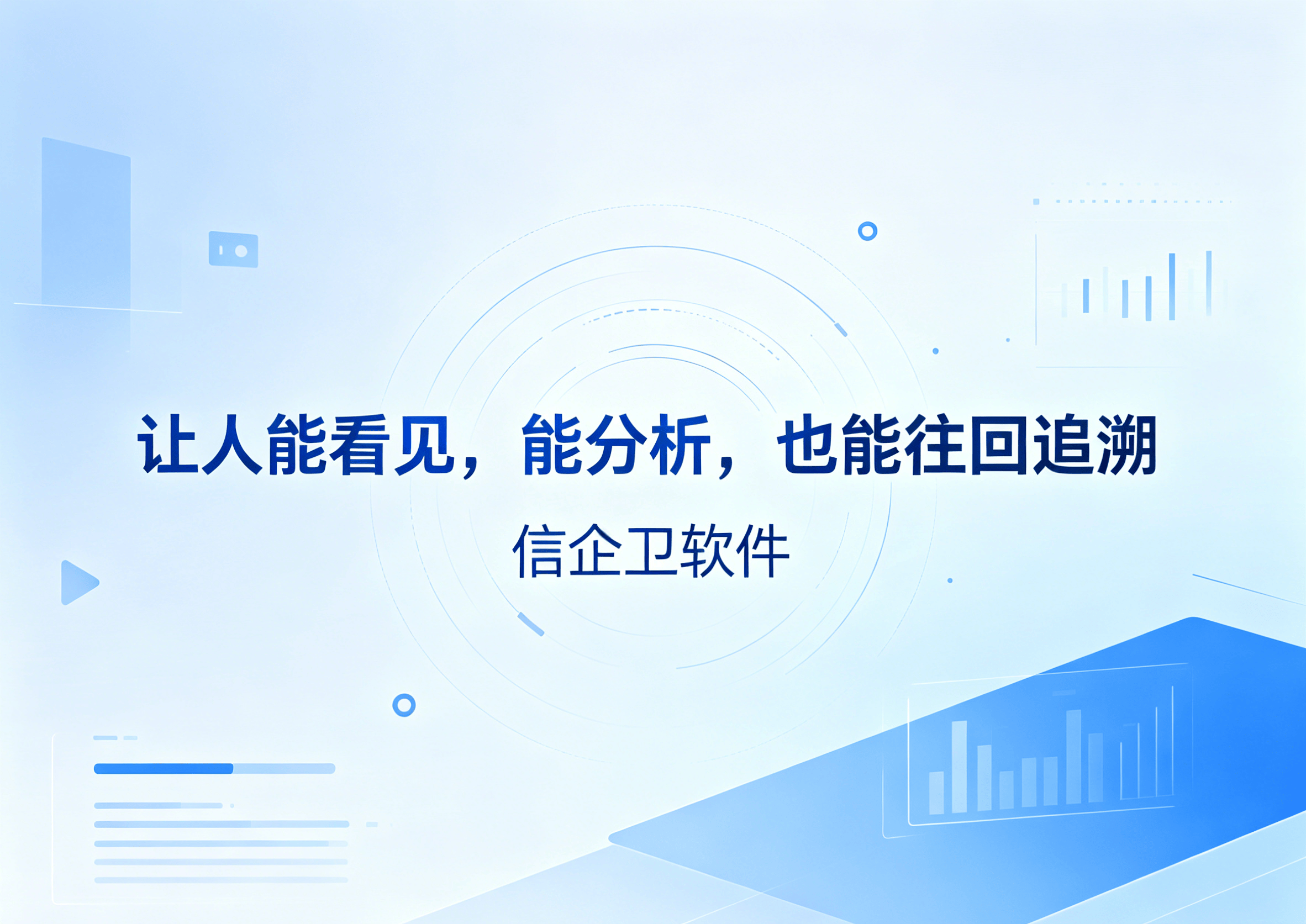 让人能看见，能分析，也能往回追溯

信企卫软件